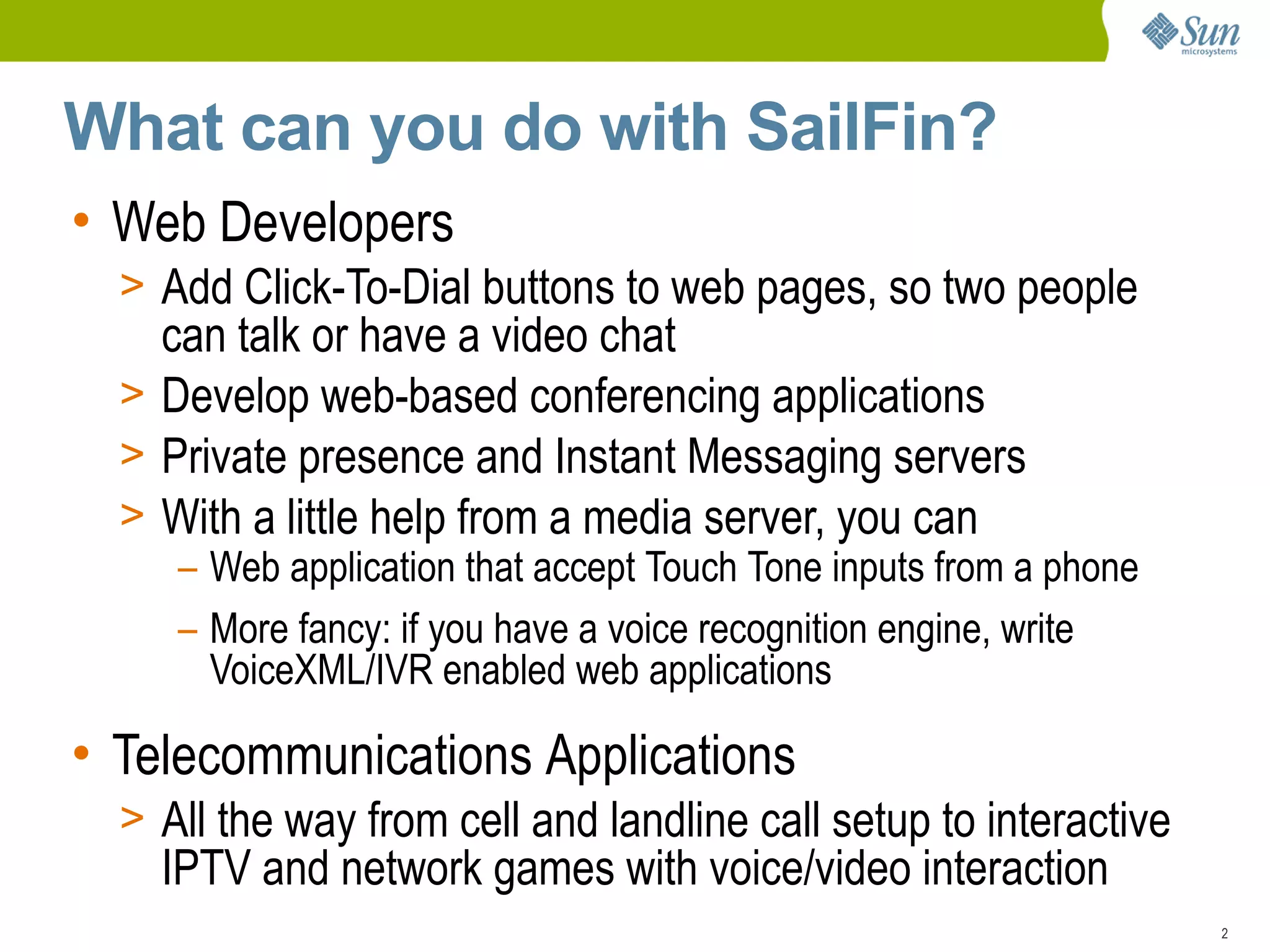 Sun microsystems

What can you do with SailFin?

• Web Developers
> Add Click-To-Dial buttons to web pages, so two people can talk or have a video chat
> Develop web-based conferencing applications
> Private presence and Instant Messaging servers
> With a little help from a media server, you can
– Web application that accept Touch Tone inputs from a phone
– More fancy: if you have a voice recognition engine, write VoiceXML/IVR enabled web applications

• Telecommunications Applications
> All the way from cell and landline call setup to interactive IPTV and network games with voice/video interaction

2